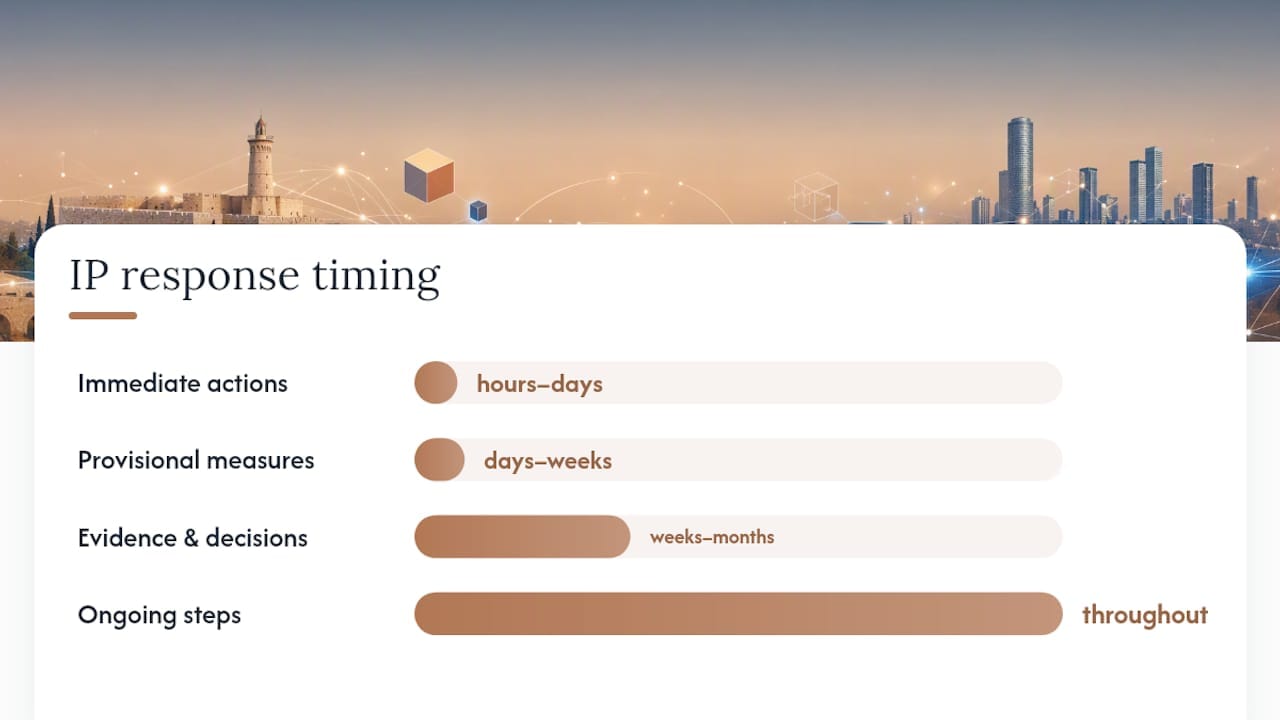 IP response timing

Immediate actions hours–days

Provisional measures days–weeks

Evidence & decisions weeks–months

Ongoing steps throughout